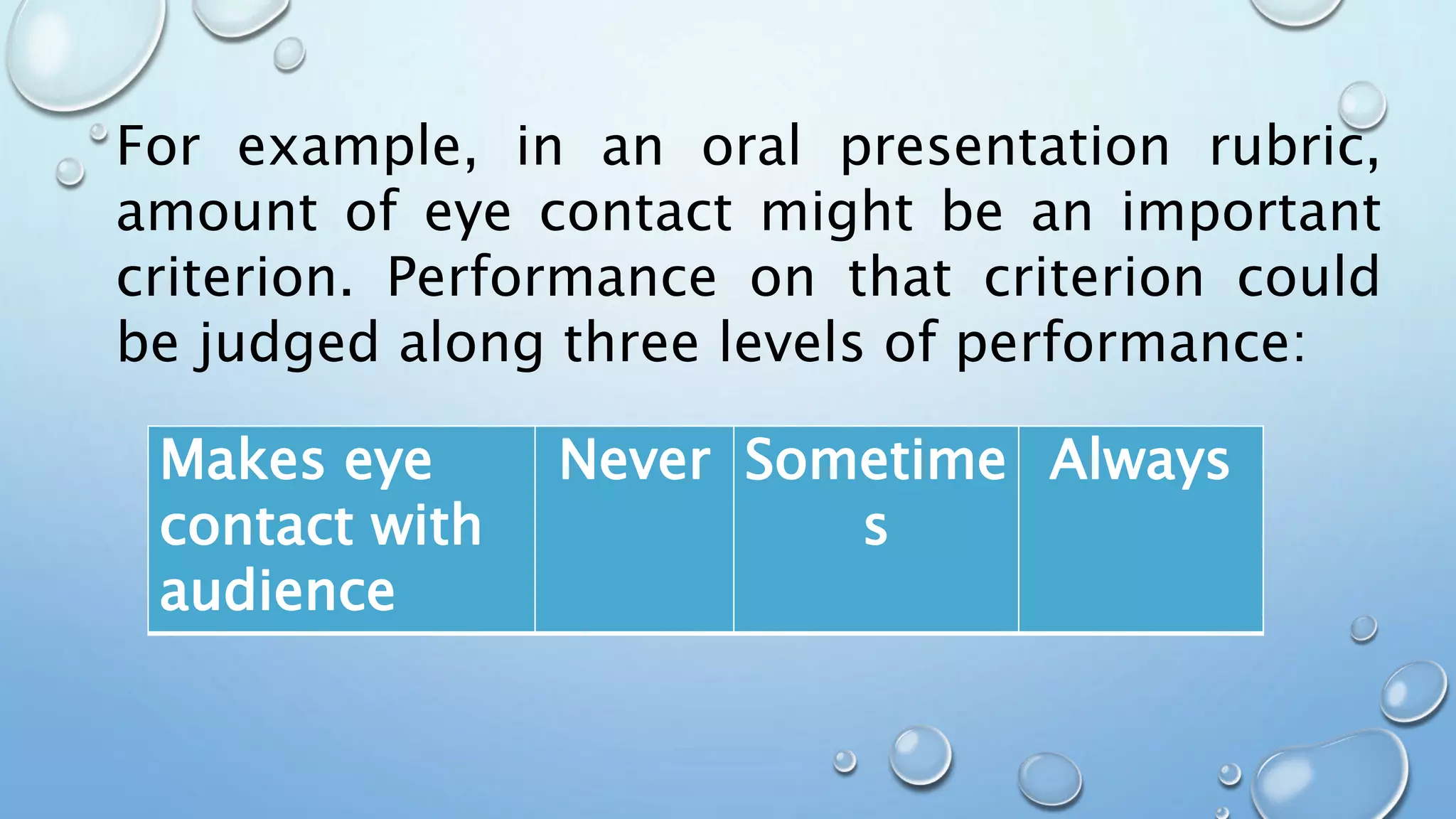 For example, in an oral presentation rubric, amount of eye contact might be an important criterion. Performance on that criterion could be judged along three levels of performance:

| Makes eye contact with audience | Never | Sometimes | Always |
|---|---|---|---|